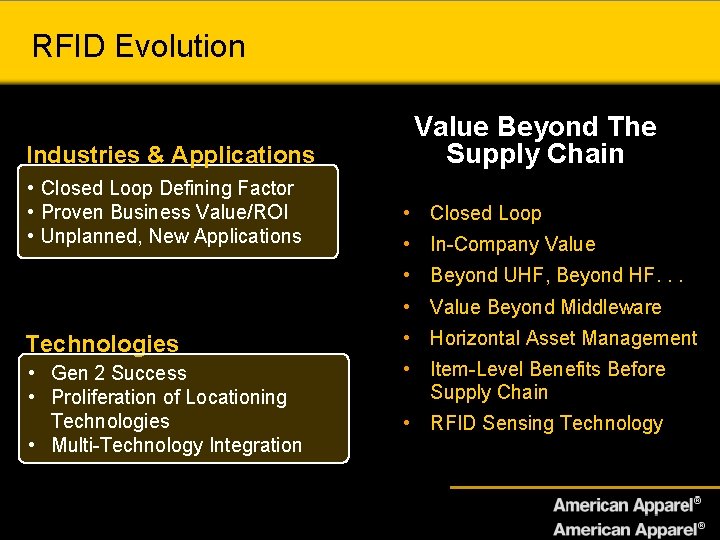 RFID Evolution

Industries & Applications

• Closed Loop Defining Factor
• Proven Business Value/ROI
• Unplanned, New Applications

Technologies

• Gen 2 Success
• Proliferation of Locationing Technologies
• Multi-Technology Integration

Value Beyond The Supply Chain

• Closed Loop
• In-Company Value
• Beyond UHF, Beyond HF. . .
• Value Beyond Middleware
• Horizontal Asset Management
• Item-Level Benefits Before Supply Chain
• RFID Sensing Technology

American Apparel®
American Apparel®